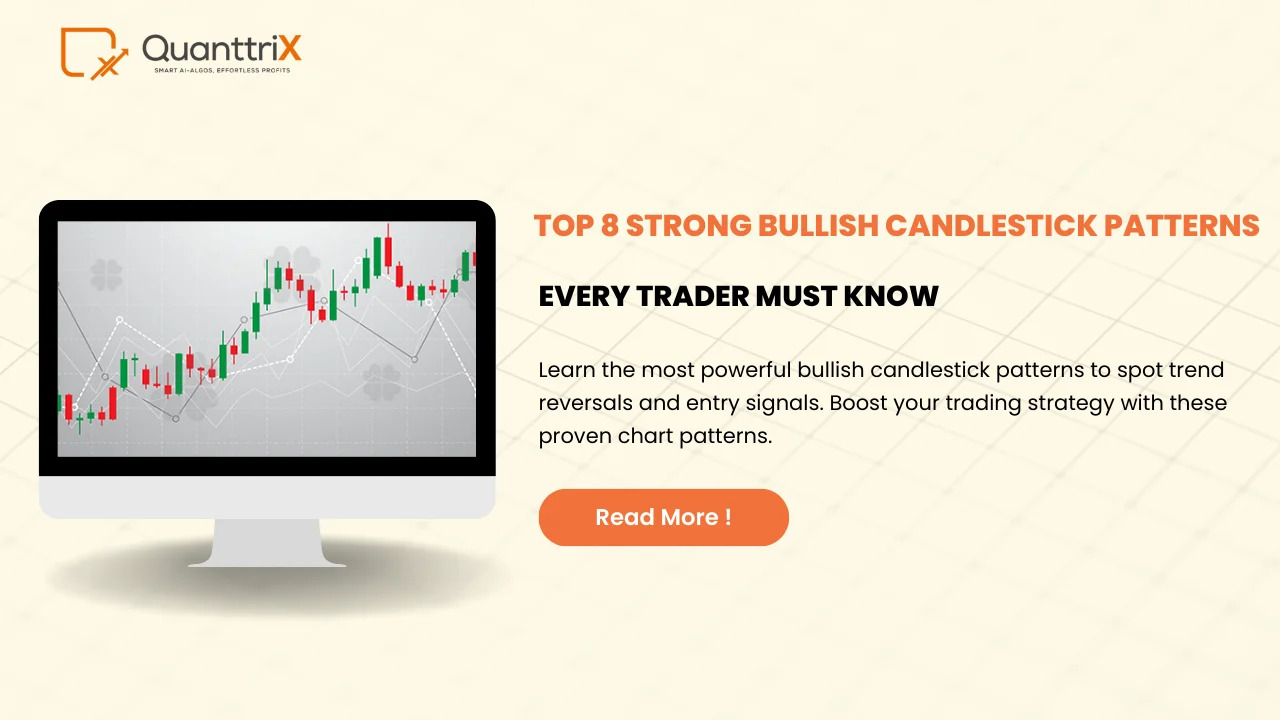 QuanttriX
SMART AI-ALGOS, EFFORTLESS PROFITS

TOP 8 STRONG BULLISH CANDLESTICK PATTERNS

EVERY TRADER MUST KNOW

Learn the most powerful bullish candlestick patterns to spot trend reversals and entry signals. Boost your trading strategy with these proven chart patterns.

Read More !